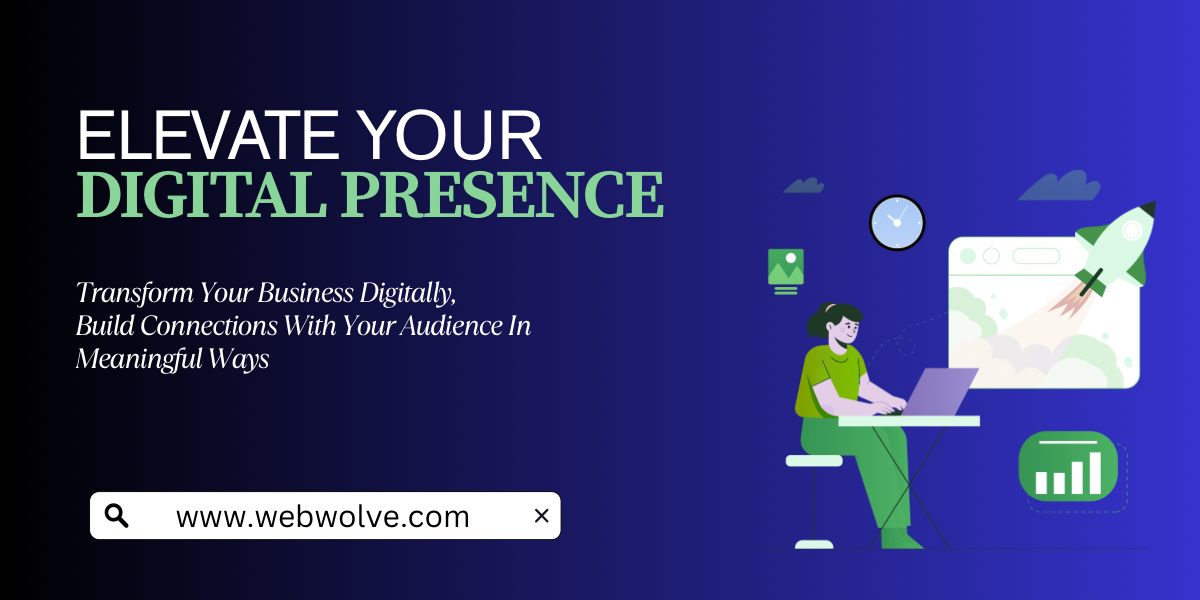 ELEVATE YOUR
DIGITAL PRESENCE

Transform Your Business Digitally, Build Connections With Your Audience In Meaningful Ways

www.webwolve.com ×